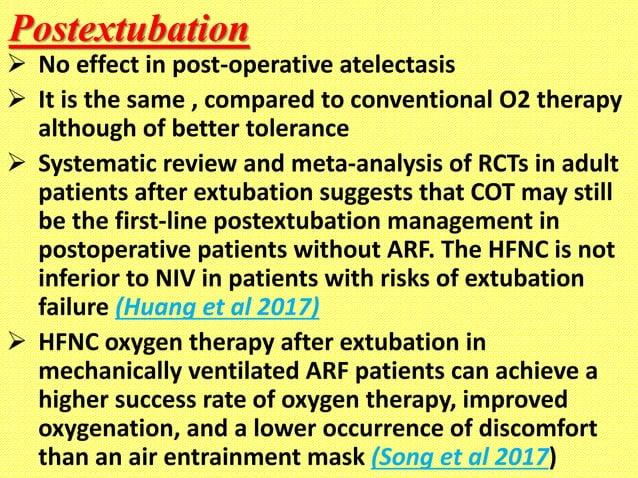 Postextubation

➢ No effect in post-operative atelectasis

➢ It is the same , compared to conventional O2 therapy although of better tolerance

➢ Systematic review and meta-analysis of RCTs in adult patients after extubation suggests that COT may still be the first-line postextubation management in postoperative patients without ARF. The HFNC is not inferior to NIV in patients with risks of extubation failure (Huang et al 2017)

➢ HFNC oxygen therapy after extubation in mechanically ventilated ARF patients can achieve a higher success rate of oxygen therapy, improved oxygenation, and a lower occurrence of discomfort than an air entrainment mask (Song et al 2017)